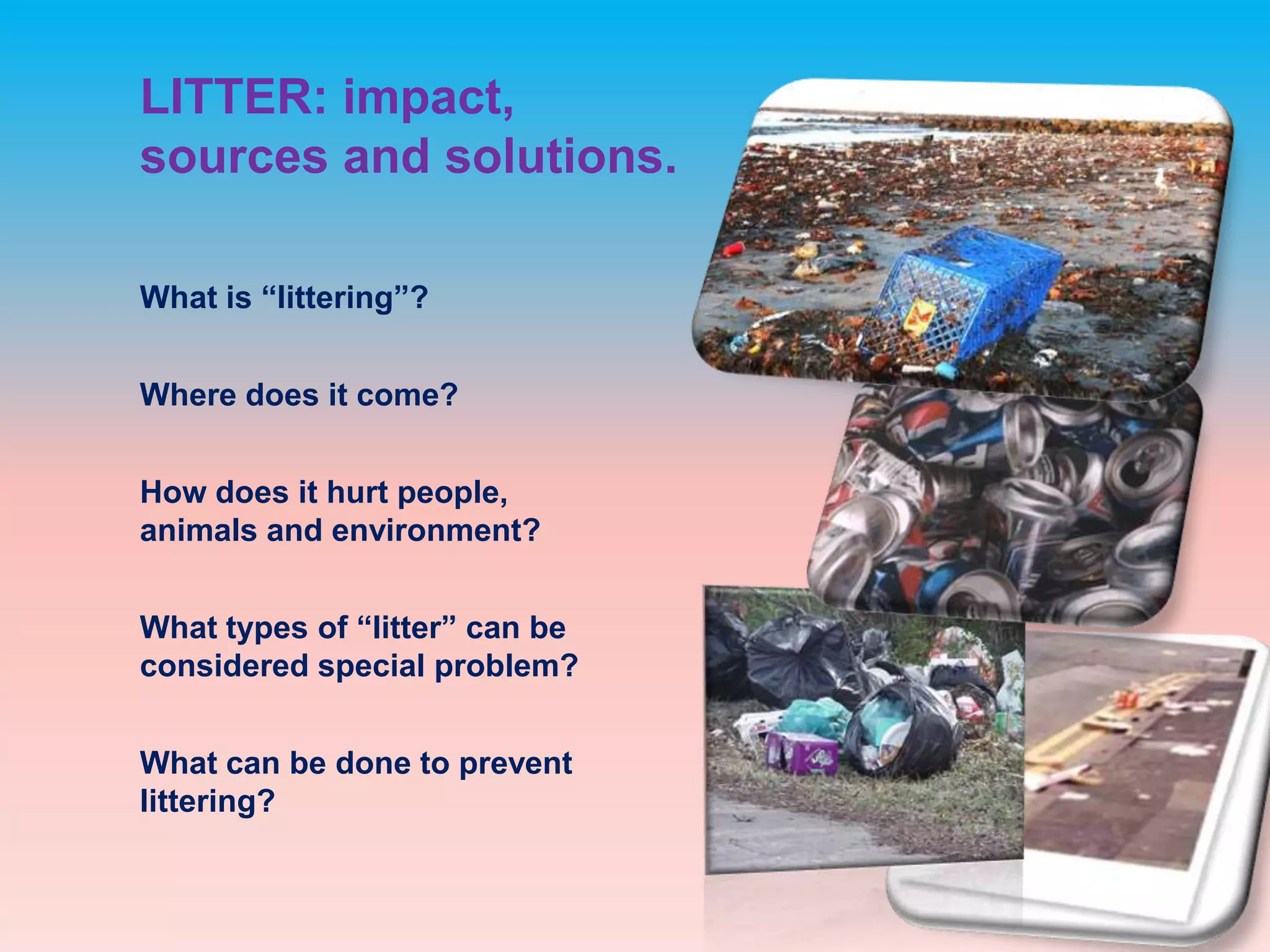 LITTER: impact, sources and solutions.

What is “littering”?

Where does it come?

How does it hurt people, animals and environment?

What types of “litter” can be considered special problem?

What can be done to prevent littering?